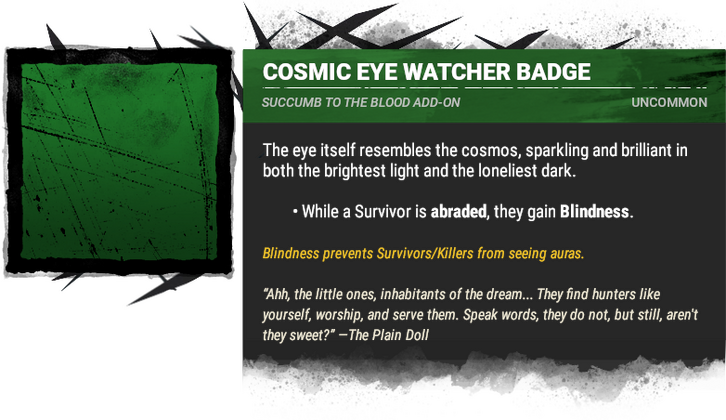 COSMIC EYE WATCHER BADGE

SUCCUMB TO THE BLOOD ADD-ON

UNCOMMON

The eye itself resembles the cosmos, sparkling and brilliant in both the brightest light and the loneliest dark.

• While a Survivor is abraded, they gain Blindness.

Blindness prevents Survivors/Killers from seeing auras.

"Ahh, the little ones, inhabitants of the dream... They find hunters like yourself, worship, and serve them. Speak words, they do not, but still, aren't they sweet?" —The Plain Doll